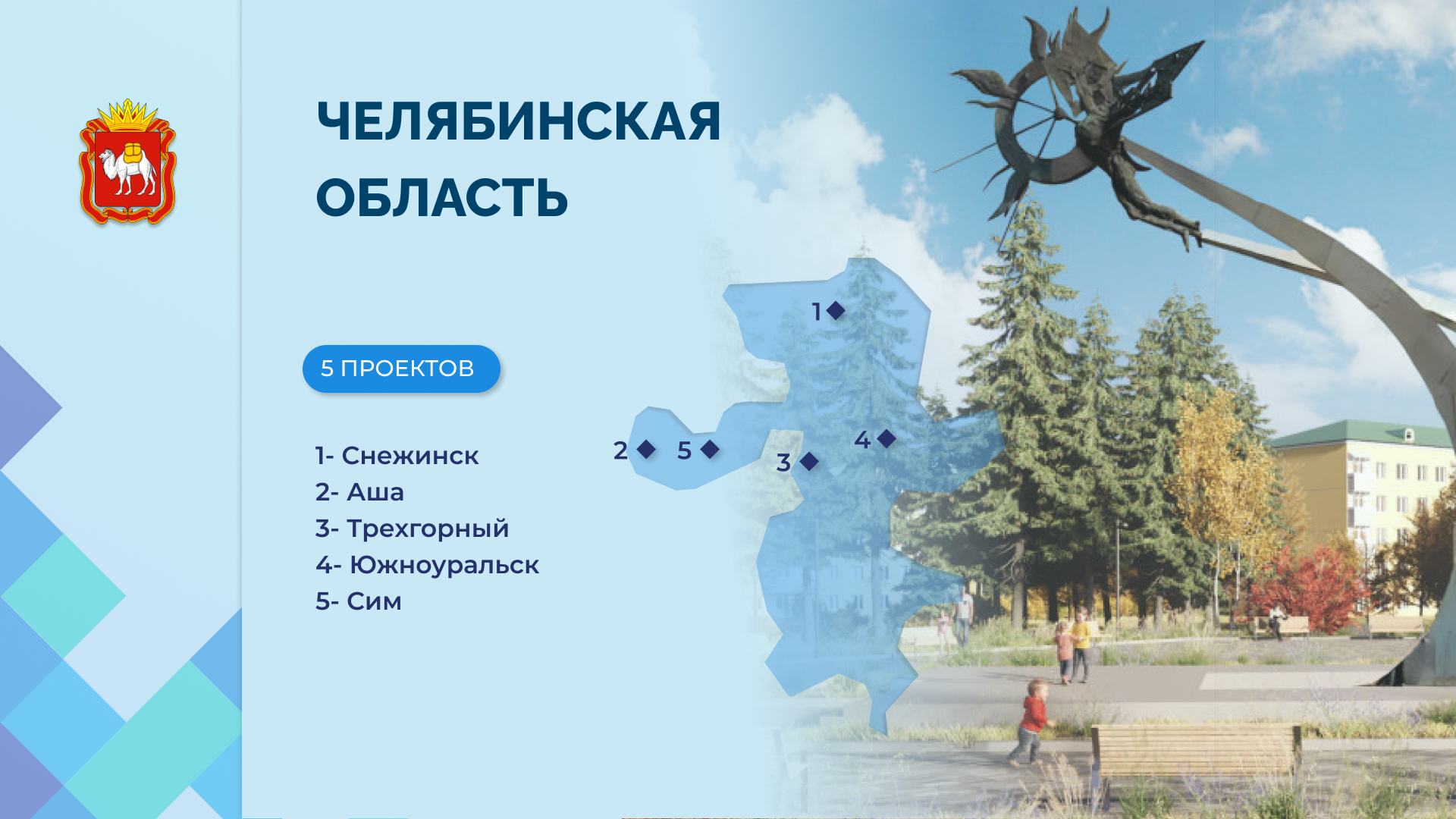 ЧЕЛЯБИНСКАЯ ОБЛАСТЬ

5 ПРОЕКТОВ

1- Снежинск
2- Аша
3- Трехгорный
4- Южноуральск
5- Сим

1
2
5
3
4